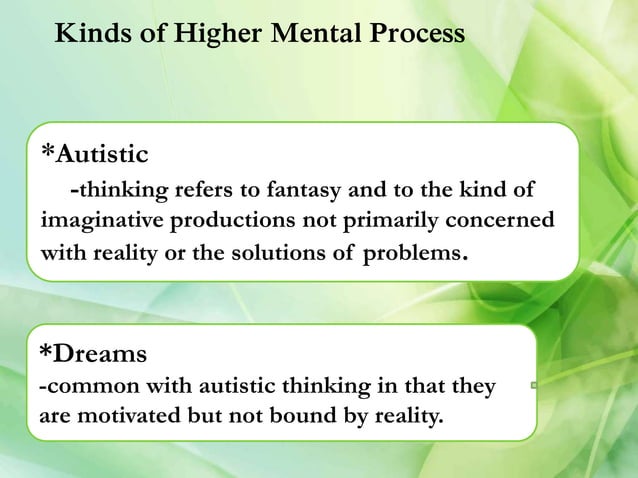 Kinds of Higher Mental Process

*Autistic

-thinking refers to fantasy and to the kind of imaginative productions not primarily concerned with reality or the solutions of problems.

*Dreams

-common with autistic thinking in that they are motivated but not bound by reality.